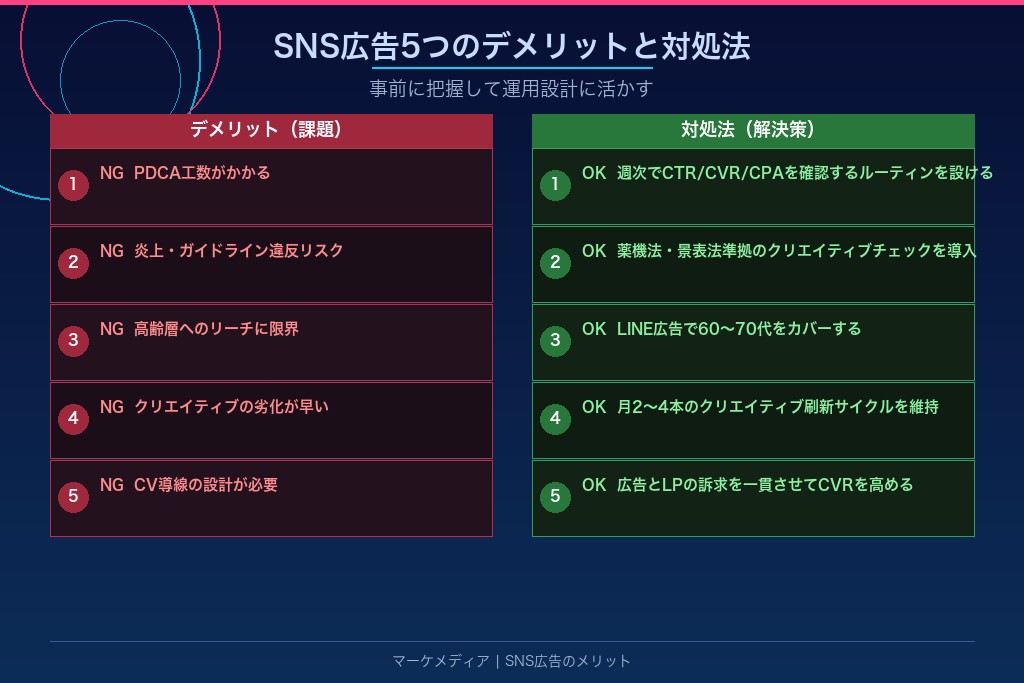 SNS広告5つのデメリットと対処法

事前に把握して運用設計に活かす

デメリット（課題）

1 NG PDCA工数がかかる

2 NG 炎上・ガイドライン違反リスク

3 NG 高齢層へのリーチに限界

4 NG クリエイティブの劣化が早い

5 NG CV導線の設計が必要

対処法（解決策）

1 OK 週次でCTR/CVR/CPAを確認するルーティンを設ける

2 OK 薬機法・景表法準拠のクリエイティブチェックを導入

3 OK LINE広告で60〜70代をカバーする

4 OK 月2〜4本のクリエイティブ刷新サイクルを維持

5 OK 広告とLPの訴求を一貫させてCVRを高める

マーケメディア | SNS広告のメリット